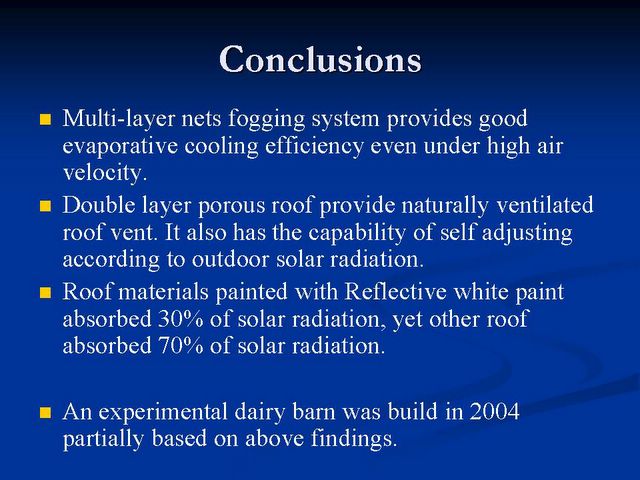 Conclusions

- Multi-layer nets fogging system provides good evaporative cooling efficiency even under high air velocity.
- Double layer porous roof provide naturally ventilated roof vent. It also has the capability of self adjusting according to outdoor solar radiation.
- Roof materials painted with Reflective white paint absorbed 30% of solar radiation, yet other roof absorbed 70% of solar radiation.

- An experimental dairy barn was build in 2004 partially based on above findings.